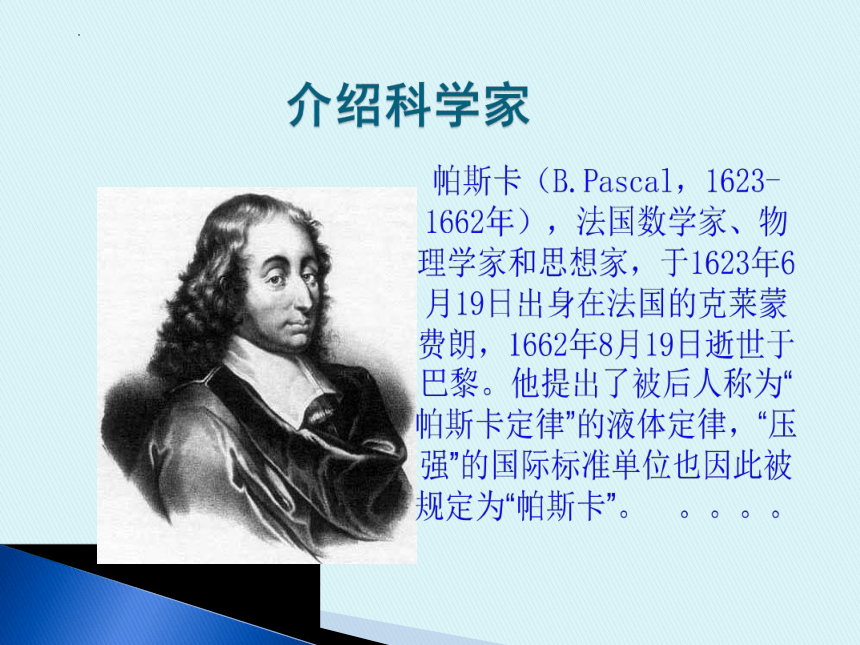 介绍科学家

帕斯卡（B.Pascal，1623-1662年），法国数学家、物理学家和思想家，于1623年6月19日出身在法国的克莱蒙费朗，1662年8月19日逝世于巴黎。他提出了被后人称为“帕斯卡定律”的液体定律，“压强”的国际标准单位也因此被规定为“帕斯卡”。 。。。。